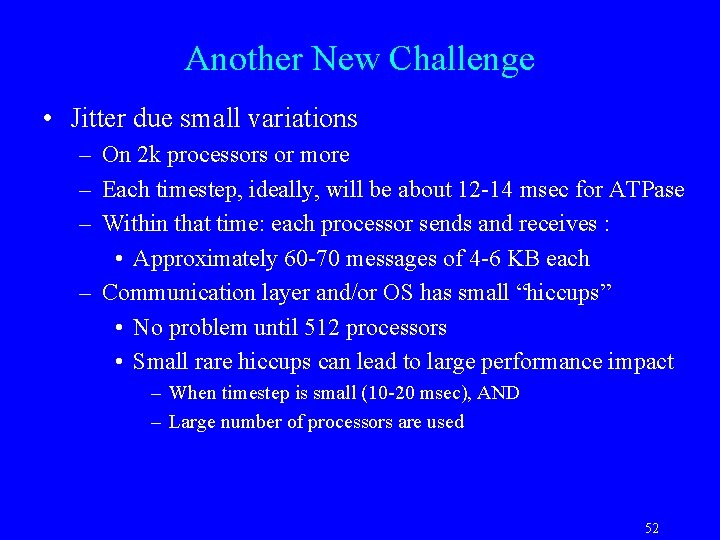 Another New Challenge

• Jitter due small variations
– On 2k processors or more
– Each timestep, ideally, will be about 12-14 msec for ATPase
– Within that time: each processor sends and receives :
• Approximately 60-70 messages of 4-6 KB each
– Communication layer and/or OS has small “hiccups”
• No problem until 512 processors
• Small rare hiccups can lead to large performance impact
– When timestep is small (10-20 msec), AND
– Large number of processors are used

52